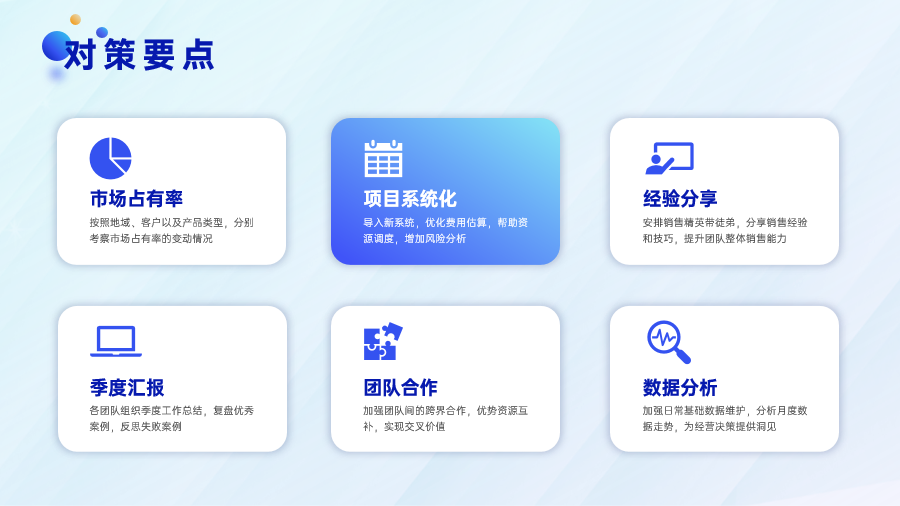 对策要点

市场占有率
按照地域、客户以及产品类型，分别考察市场占有率的变动情况

项目系统化
导入新系统，优化费用估算，帮助资源调度，增加风险分析

经验分享
安排销售精英带徒弟，分享销售经验和技巧，提升团队整体销售能力

季度汇报
各团队组织季度工作总结，复盘优秀案例，反思失败案例

团队合作
加强团队间的跨界合作，优势资源互补，实现交叉价值

数据分析
加强日常基础数据维护，分析月度数据走势，为经营决策提供洞见